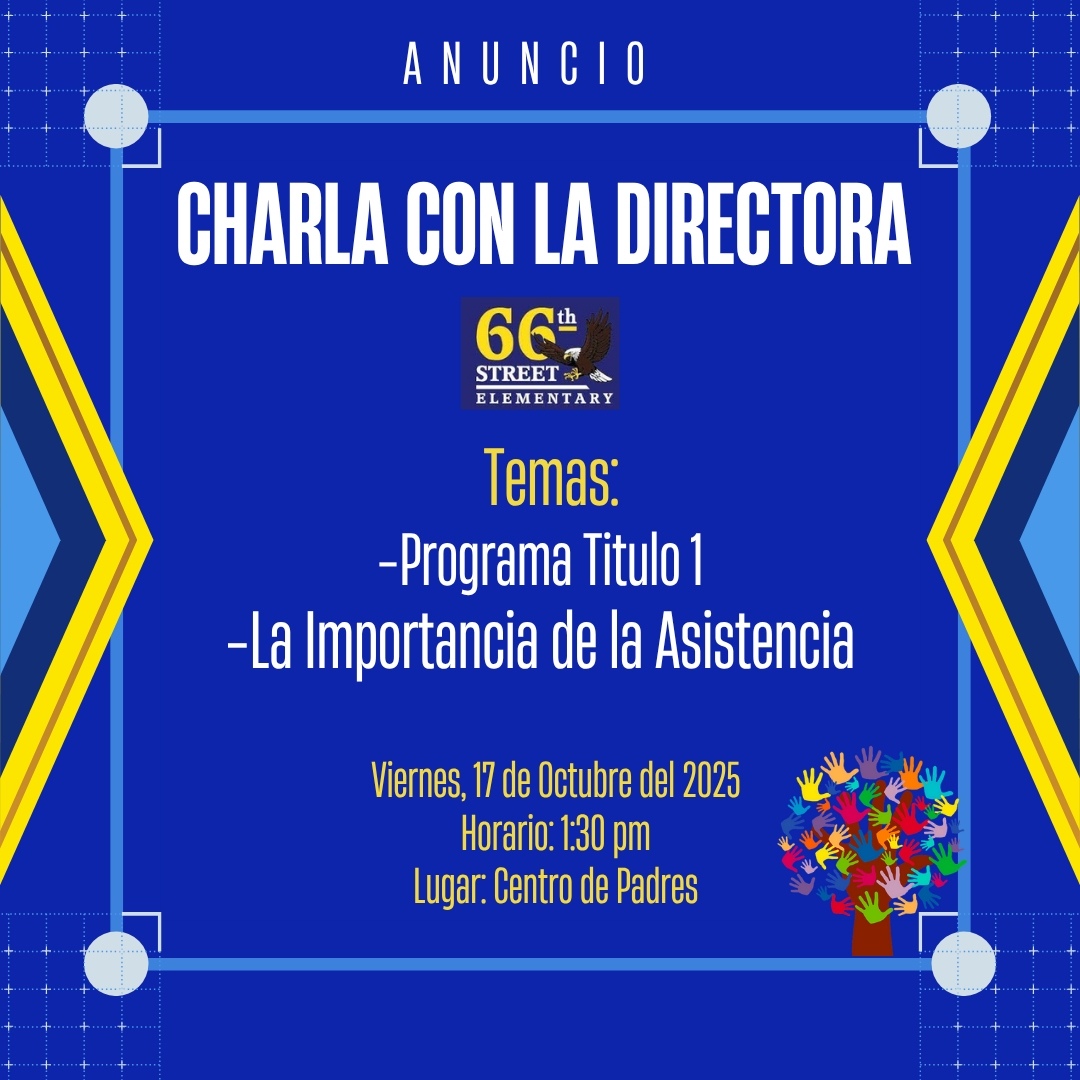 ANUNCIO

CHARLA CON LA DIRECTORA

66th STREET ELEMENTARY

Temas:
-Programa Titulo 1
-La Importancia de la Asistencia

Viernes, 17 de Octubre del 2025
Horario: 1:30 pm
Lugar: Centro de Padres